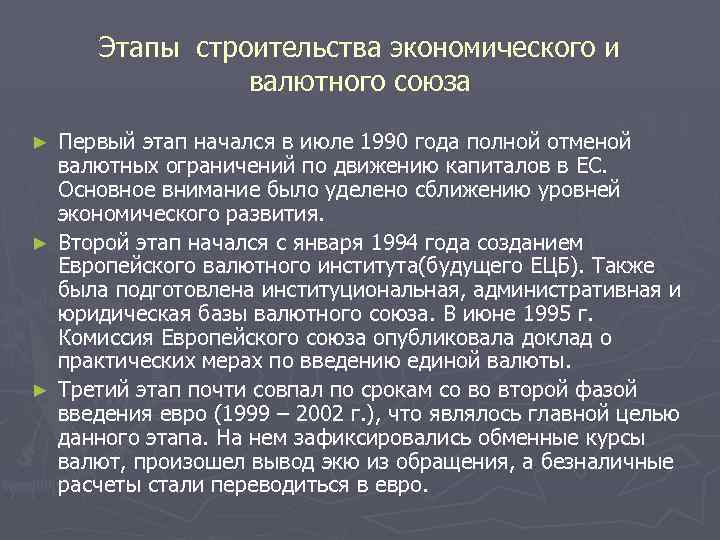 Этапы строительства экономического и валютного союза

► Первый этап начался в июле 1990 года полной отменой валютных ограничений по движению капиталов в ЕС. Основное внимание было уделено сближению уровней экономического развития.

► Второй этап начался с января 1994 года созданием Европейского валютного института(будущего ЕЦБ). Также была подготовлена институциональная, административная и юридическая базы валютного союза. В июне 1995 г. Комиссия Европейского союза опубликовала доклад о практических мерах по введению единой валюты.

► Третий этап почти совпал по срокам со во второй фазой введения евро (1999 – 2002 г.), что являлось главной целью данного этапа. На нем зафиксировались обменные курсы валют, произошел вывод экю из обращения, а безналичные расчеты стали переводиться в евро.